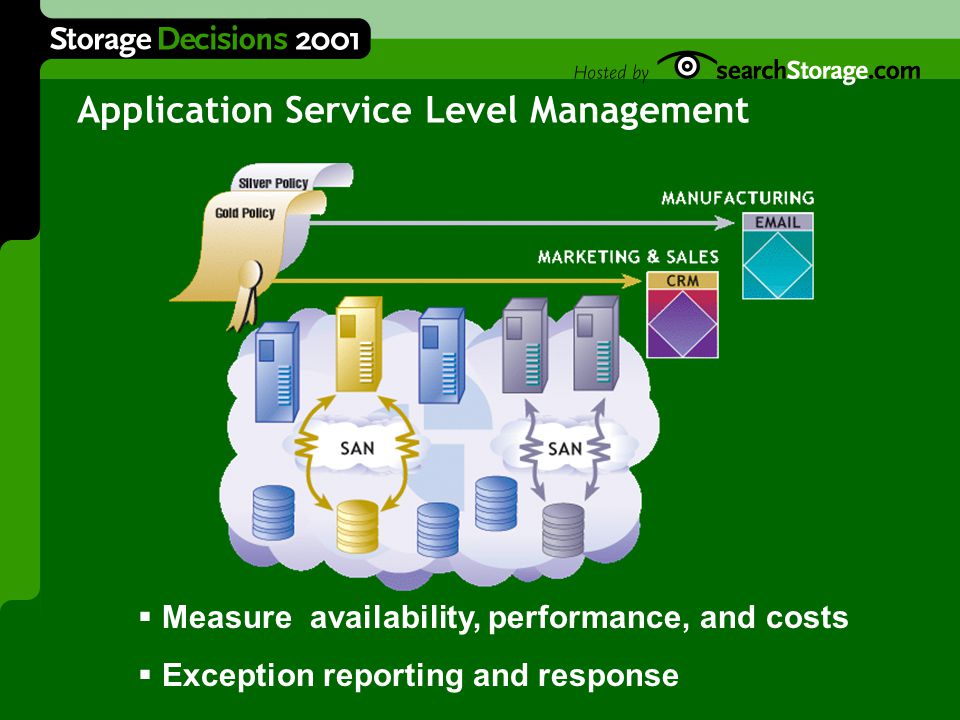 Storage Decisions 2001

Hosted by searchStorage.com

Application Service Level Management

Silver Policy

Gold Policy

MANUFACTURING

EMAIL

MARKETING & SALES

CRM

SAN

SAN

▪ Measure availability, performance, and costs

▪ Exception reporting and response